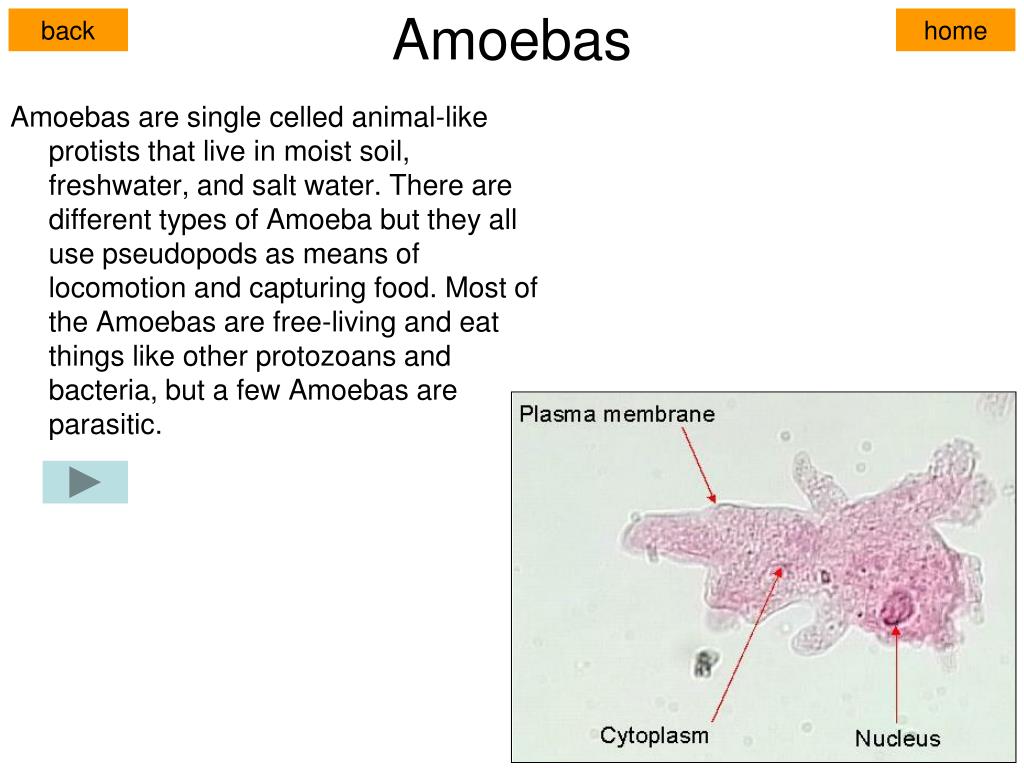 back

Amoebas

home

Amoebas are single celled animal-like protists that live in moist soil, freshwater, and salt water. There are different types of Amoeba but they all use pseudopods as means of locomotion and capturing food. Most of the Amoebas are free-living and eat things like other protozoans and bacteria, but a few Amoebas are parasitic.

Plasma membrane

Cytoplasm

Nucleus